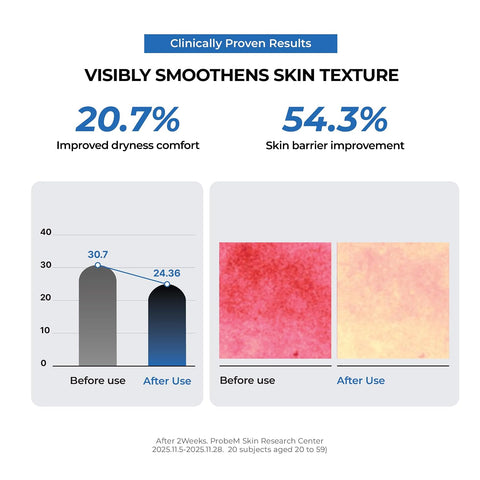 Clinically Proven Results

VISIBLY SMOOTHENS SKIN TEXTURE

20.7%
Improved dryness comfort

54.3%
Skin barrier improvement

40
30
20
10
0
30.7
24.36
Before use
After Use

Before use
After Use

After 2Weeks. ProbeM Skin Research Center
2025.11.5-2025.11.28. 20 subjects aged 20 to 59)